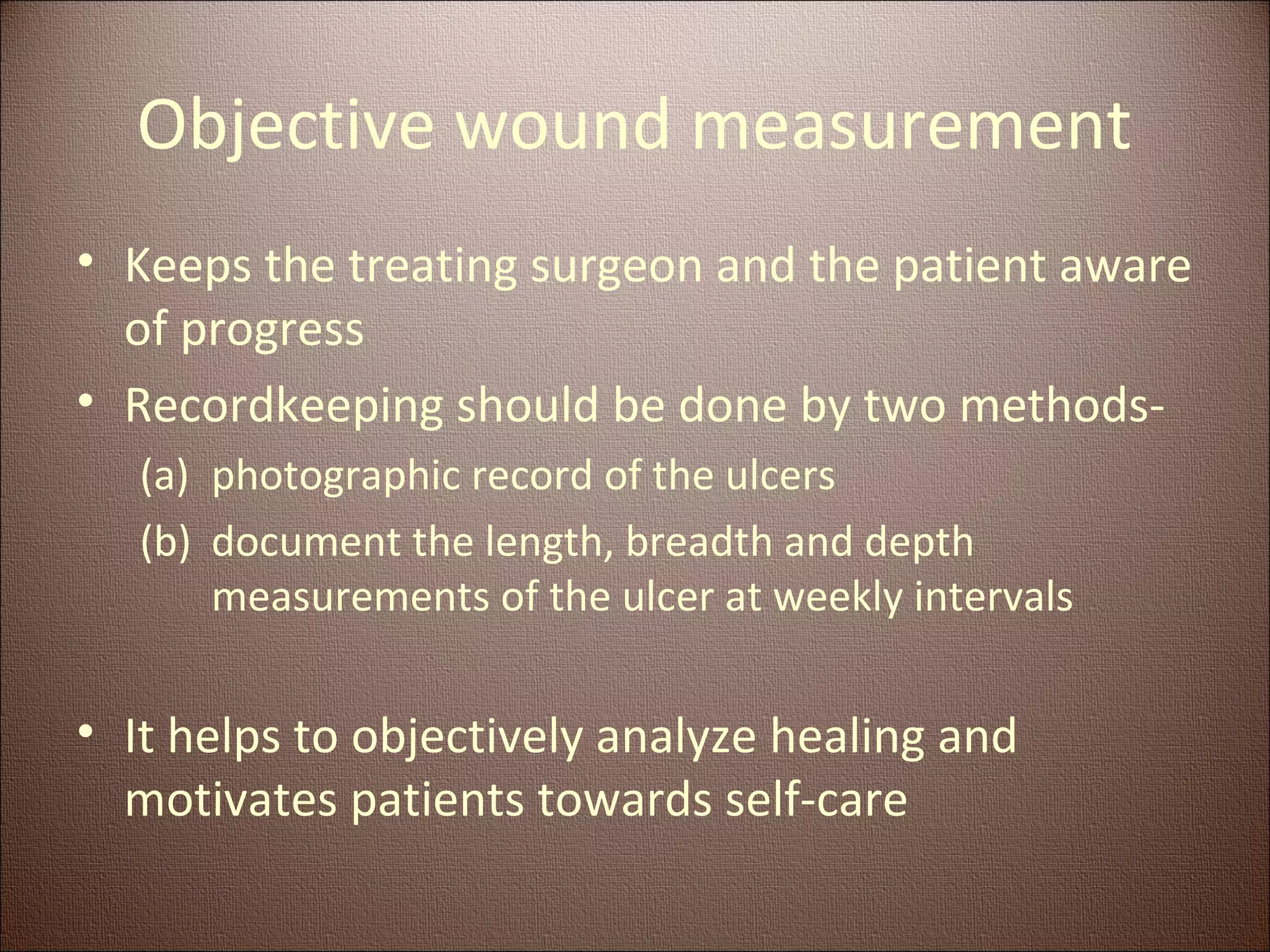 Objective wound measurement

• Keeps the treating surgeon and the patient aware of progress
• Recordkeeping should be done by two methods-
(a) photographic record of the ulcers
(b) document the length, breadth and depth measurements of the ulcer at weekly intervals

• It helps to objectively analyze healing and motivates patients towards self-care